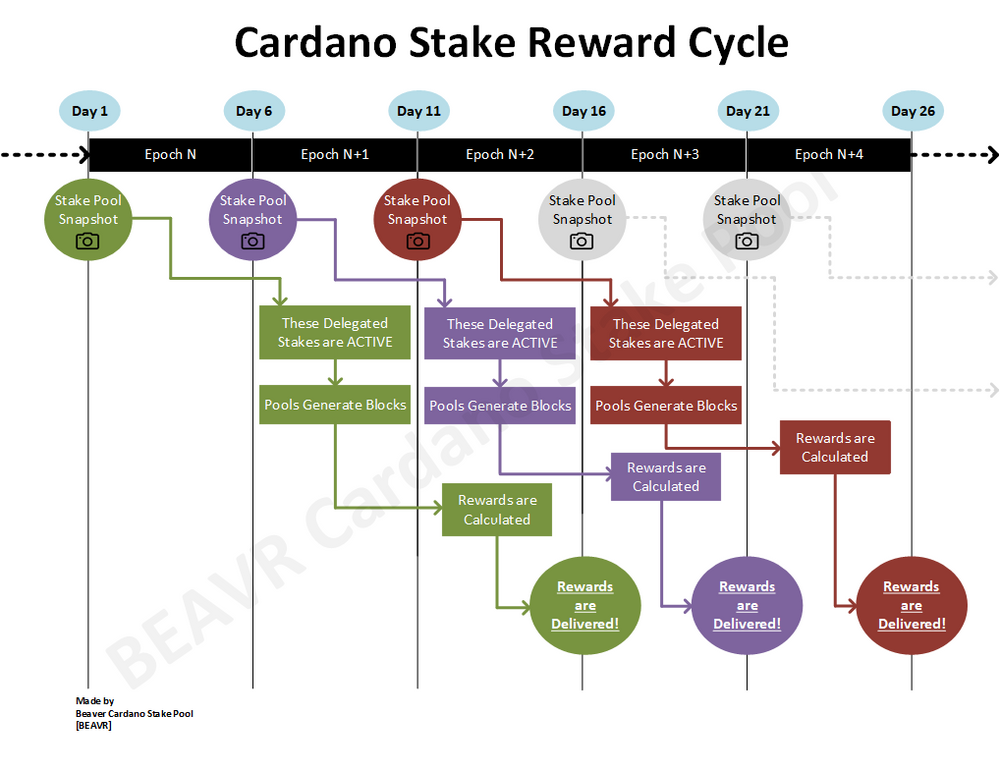 Cardano Stake Reward Cycle

Day 1
Day 6
Day 11
Day 16
Day 21
Day 26

Epoch N
Epoch N+1
Epoch N+2
Epoch N+3
Epoch N+4

Stake Pool Snapshot
Stake Pool Snapshot
Stake Pool Snapshot
Stake Pool Snapshot
Stake Pool Snapshot

These Delegated Stakes are ACTIVE
These Delegated Stakes are ACTIVE
These Delegated Stakes are ACTIVE

Pools Generate Blocks
Pools Generate Blocks
Pools Generate Blocks

Rewards are Calculated
Rewards are Calculated
Rewards are Calculated

Rewards are Delivered!
Rewards are Delivered!
Rewards are Delivered!

BEAVR Cardano Stake Pool

Made by
Beaver Cardano Stake Pool
[BEAVR]